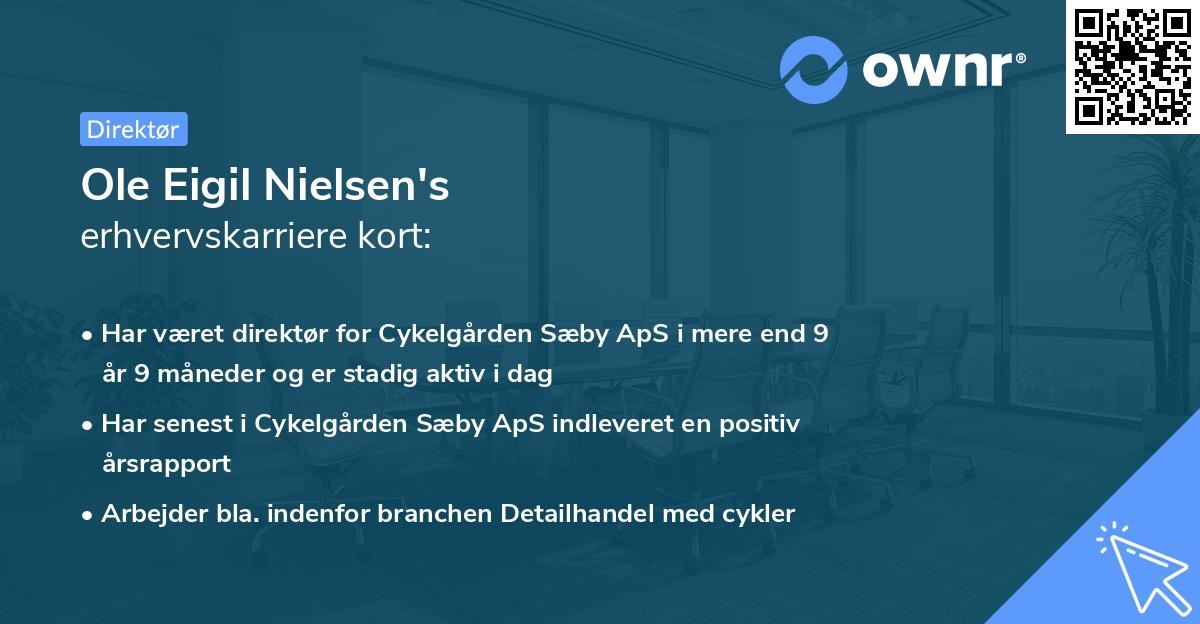 ownr®

Direktør

Ole Eigil Nielsen's
erhvervskarriere kort:

• Har været direktør for Cykelgården Sæby ApS i mere end 9 år 9 måneder og er stadig aktiv i dag
• Har senest i Cykelgården Sæby ApS indleveret en positiv årsrapport
• Arbejder bla. indenfor branchen Detailhandel med cykler